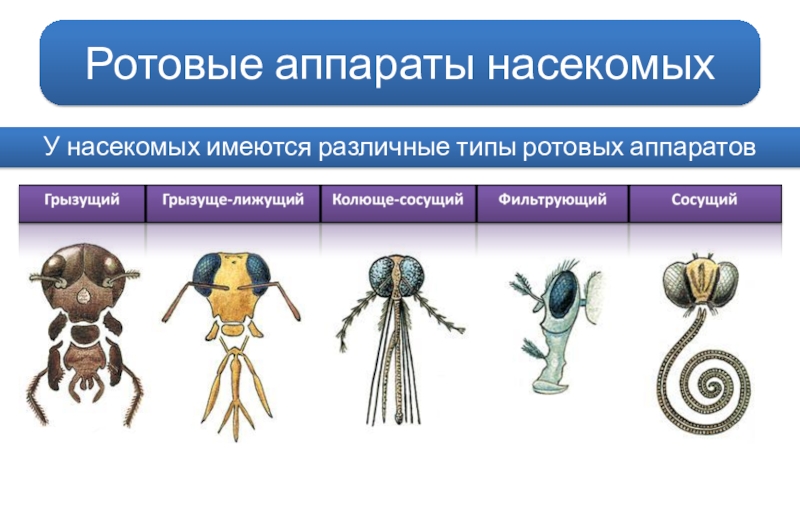 Ротовые аппараты насекомых

У насекомых имеются различные типы ротовых аппаратов

| Грызущий | Грызуще-лижущий | Колюще-сосущий | Фильтрующий | Сосущий |
|---|---|---|---|---|